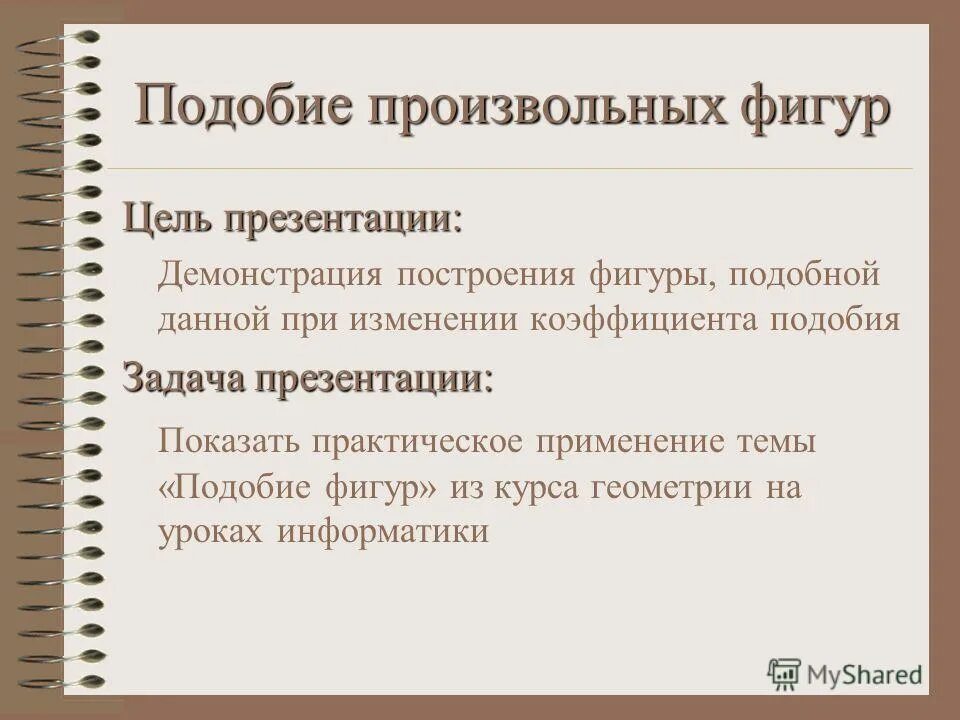 Подобие произвольных фигур

Цель презентации:

Демонстрация построения фигуры, подобной данной при изменении коэффициента подобия

Задача презентации:

Показать практическое применение темы «Подобие фигур» из курса геометрии на уроках информатики

MyShared